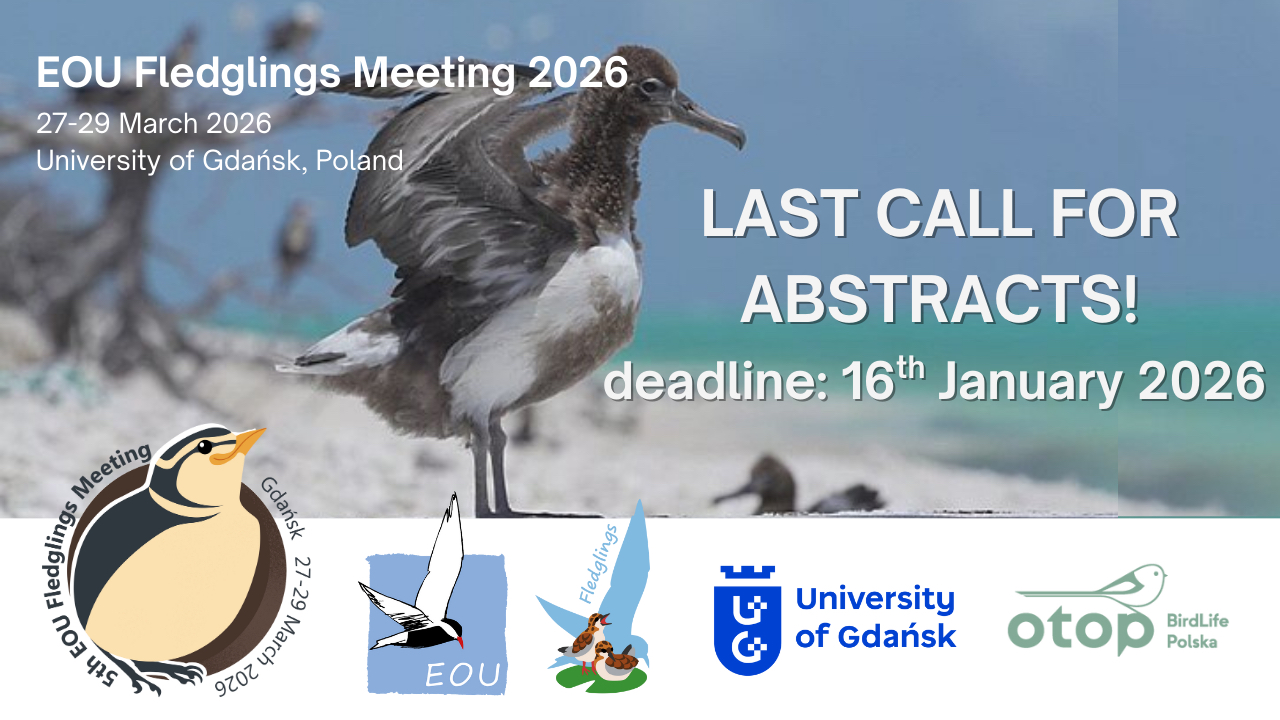 EOU Fledglings Meeting 2026
27-29 March 2026
University of Gdańsk, Poland

LAST CALL FOR ABSTRACTS!
deadline: 16$^{th}$ January 2026

5th EOU Fledglings Meeting
Gdańsk 27-29 March 2026

EOU

Fledglings

University of Gdańsk

otop BirdLife Polska